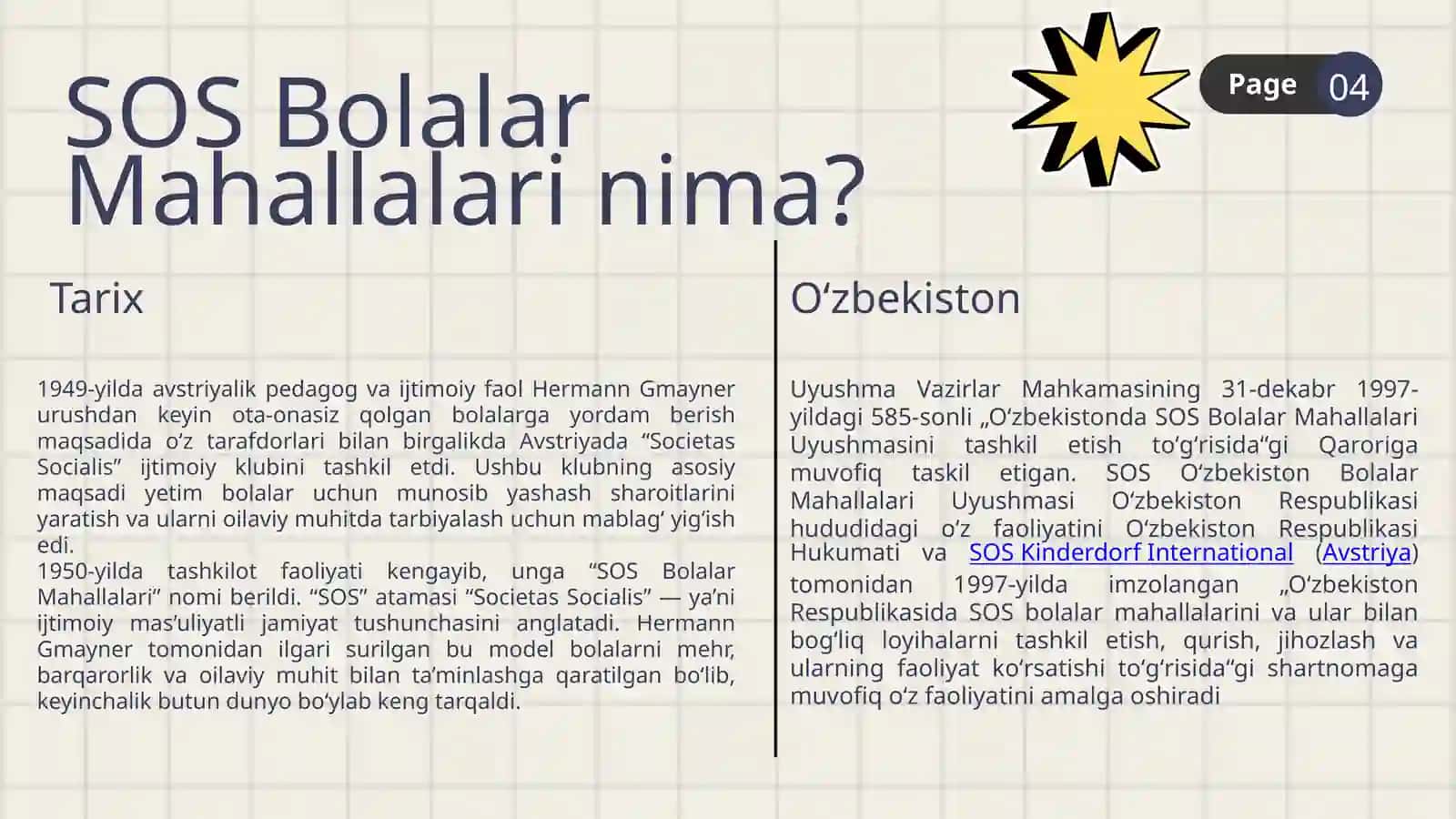 SOS Bolalar Mahallalari nima?

Page 04

Tarix

1949-yilda avstriyalik pedagog va ijtimoiy faol Hermann Gmayner urushdan keyin ota-onasiz qolgan bolalarga yordam berish maqsadida o‘z tarafdorlari bilan birgalikda Avstriyada “Societas Socialis” ijtimoiy klubini tashkil etdi. Ushbu klubning asosiy maqsadi yetim bolalar uchun munosib yashash sharoitlarini yaratish va ularni oilaviy muhitda tarbiyalash uchun mablag‘ yig‘ish edi.
1950-yilda tashkilot faoliyati kengayib, unga “SOS Bolalar Mahallalari” nomi berildi. “SOS” atamasi “Societas Socialis” — ya’ni ijtimoiy mas’uliyatli jamiyat tushunchasini anglatadi. Hermann Gmayner tomonidan ilgari surilgan bu model bolalarni mehr, barqarorlik va oilaviy muhit bilan ta’minlashga qaratilgan bo‘lib, keyinchalik butun dunyo bo‘ylab keng tarqaldi.

O‘zbekiston

Uyushma Vazirlar Mahkamasining 31-dekabr 1997-yildagi 585-sonli „O‘zbekistonda SOS Bolalar Mahallalari Uyushmasini tashkil etish to‘g‘risida“gi Qaroriga muvofiq taskil etigan. SOS O‘zbekiston Bolalar Mahallalari Uyushmasi O‘zbekiston Respublikasi hududidagi o‘z faoliyatini O‘zbekiston Respublikasi Hukumati va SOS Kinderdorf International (Avstriya) tomonidan 1997-yilda imzolangan „O‘zbekiston Respublikasida SOS bolalar mahallalarini va ular bilan bog‘liq loyihalarni tashkil etish, qurish, jihozlash va ularning faoliyat ko‘rsatishi to‘g‘risida“gi shartnomaga muvofiq o‘z faoliyatini amalga oshiradi